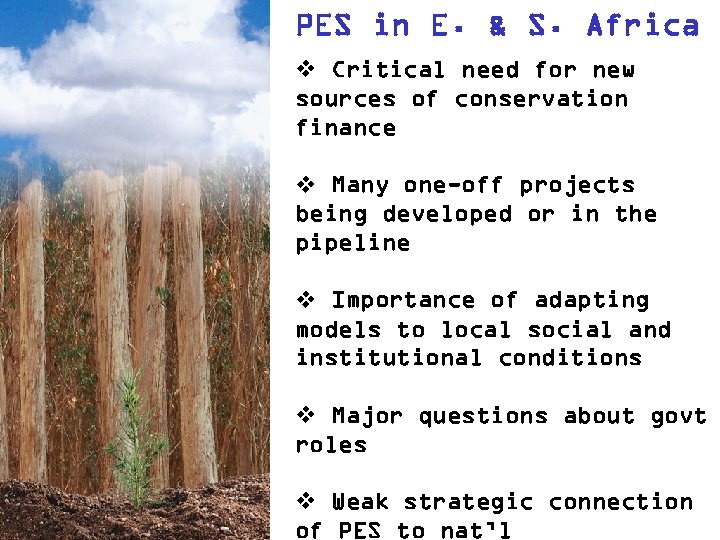 PES in E. & S. Africa

❖ Critical need for new sources of conservation finance

❖ Many one-off projects being developed or in the pipeline

❖ Importance of adapting models to local social and institutional conditions

❖ Major questions about govt roles

❖ Weak strategic connection of PES to nat'l